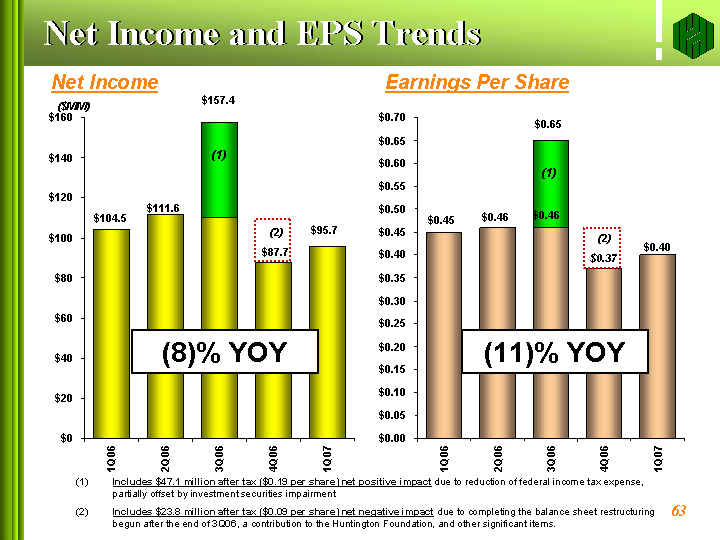 Net Income and EPS Trends

Net Income

($MM)

$160
$140
$120
$100
$80
$60
$40
$20
$0

$104.5
$111.6
$157.4
(1)
(2)
$87.7
$95.7

(8)% YOY

1Q06
2Q06
3Q06
4Q06
1Q07

Earnings Per Share

$0.70
$0.65
$0.60
$0.55
$0.50
$0.45
$0.40
$0.35
$0.30
$0.25
$0.20
$0.15
$0.10
$0.05
$0.00

$0.45
$0.46
$0.65
(1)
$0.46
(2)
$0.37
$0.40

(11)% YOY

1Q06
2Q06
3Q06
4Q06
1Q07

(1) Includes $47.1 million after tax ($0.19 per share) net positive impact due to reduction of federal income tax expense, partially offset by investment securities impairment

(2) Includes $23.8 million after tax ($0.09 per share) net negative impact due to completing the balance sheet restructuring begun after the end of 3Q06, a contribution to the Huntington Foundation, and other significant items.

63